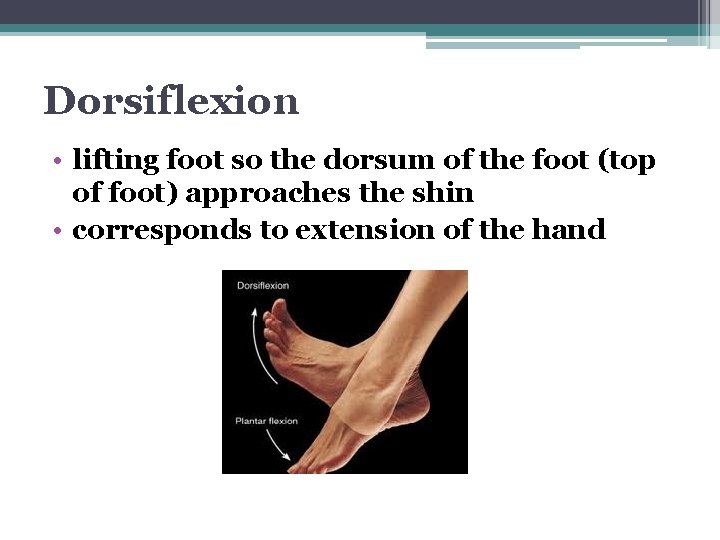 Dorsiflexion

• lifting foot so the dorsum of the foot (top of foot) approaches the shin
• corresponds to extension of the hand

Dorsiflexion

Plantar flexion